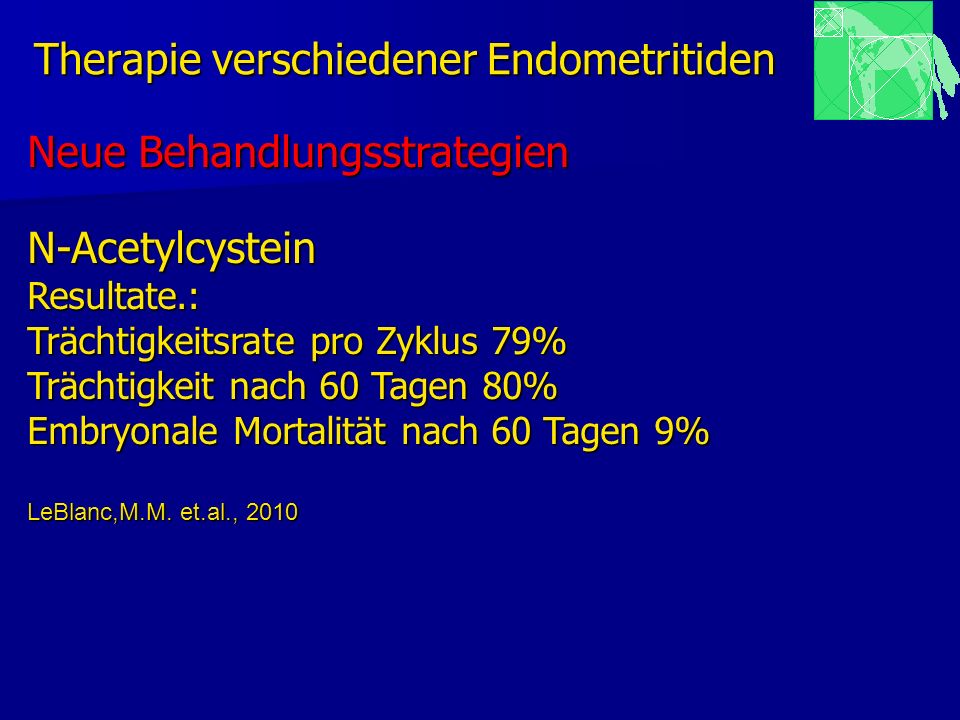 Therapie verschiedener Endometritiden

Neue Behandlungsstrategien

N-Acetylcystein
Resultate.:
Trächtigkeitsrate pro Zyklus 79%
Trächtigkeit nach 60 Tagen 80%
Embryonale Mortalität nach 60 Tagen 9%

LeBlanc,M.M. et.al., 2010